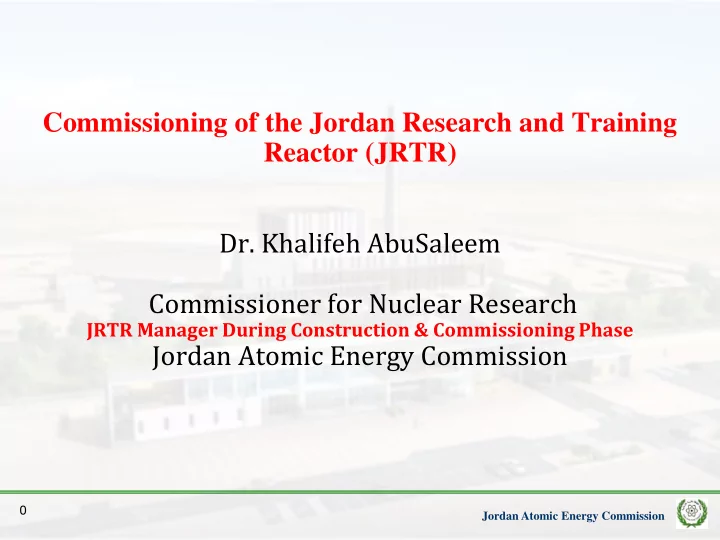 Commissioning of the Jordan Research and Training Reactor (JRTR)

Dr. Khalifeh AbuSaleem

Commissioner for Nuclear Research
JRTR Manager During Construction & Commissioning Phase
Jordan Atomic Energy Commission

0

Jordan Atomic Energy Commission